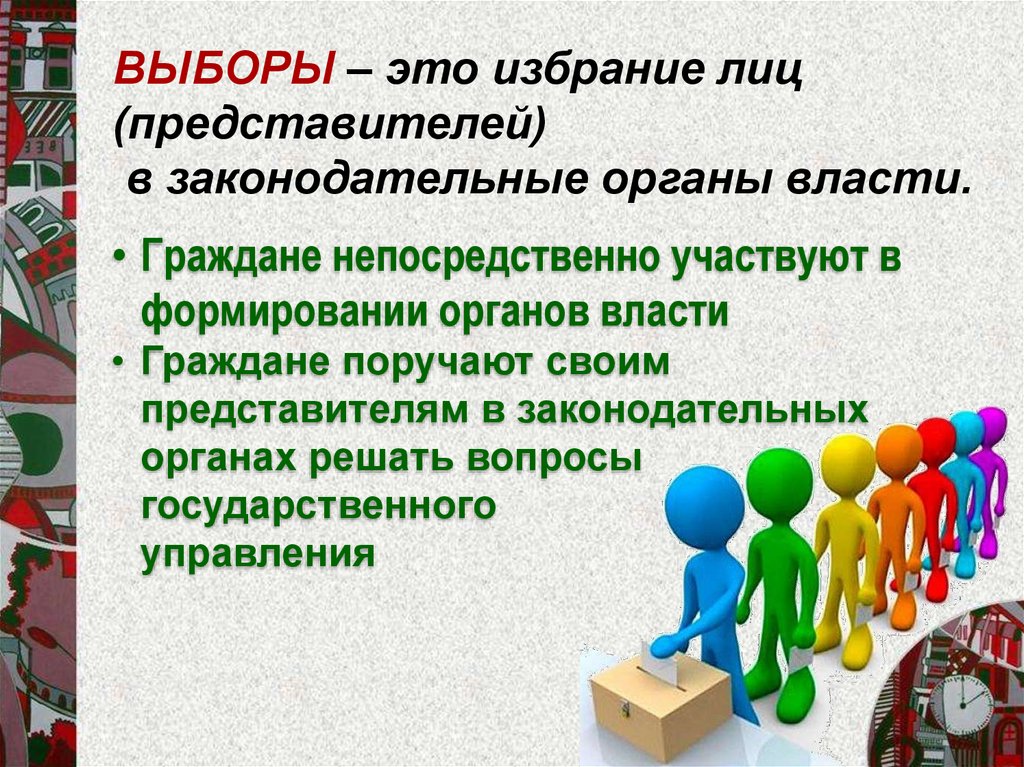 ВЫБОРЫ – это избрание лиц (представителей) в законодательные органы власти.

• Граждане непосредственно участвуют в формировании органов власти

• Граждане поручают своим представителям в законодательных органах решать вопросы государственного управления